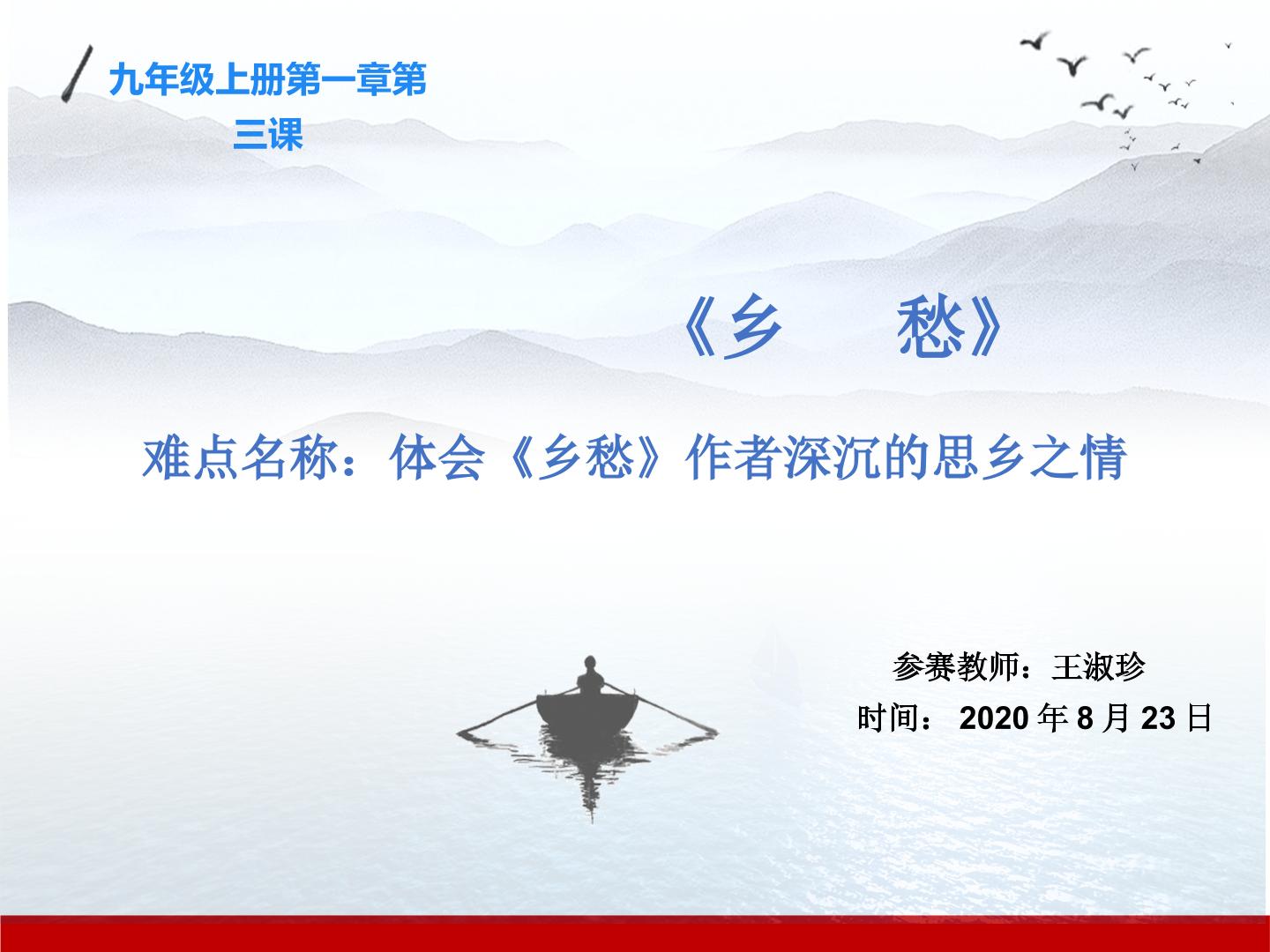 九年级上册第一章第三课

《乡　　愁》

难点名称：体会《乡愁》作者深沉的思乡之情

参赛教师：王淑珍
时间： 2020 年 8 月 23 日